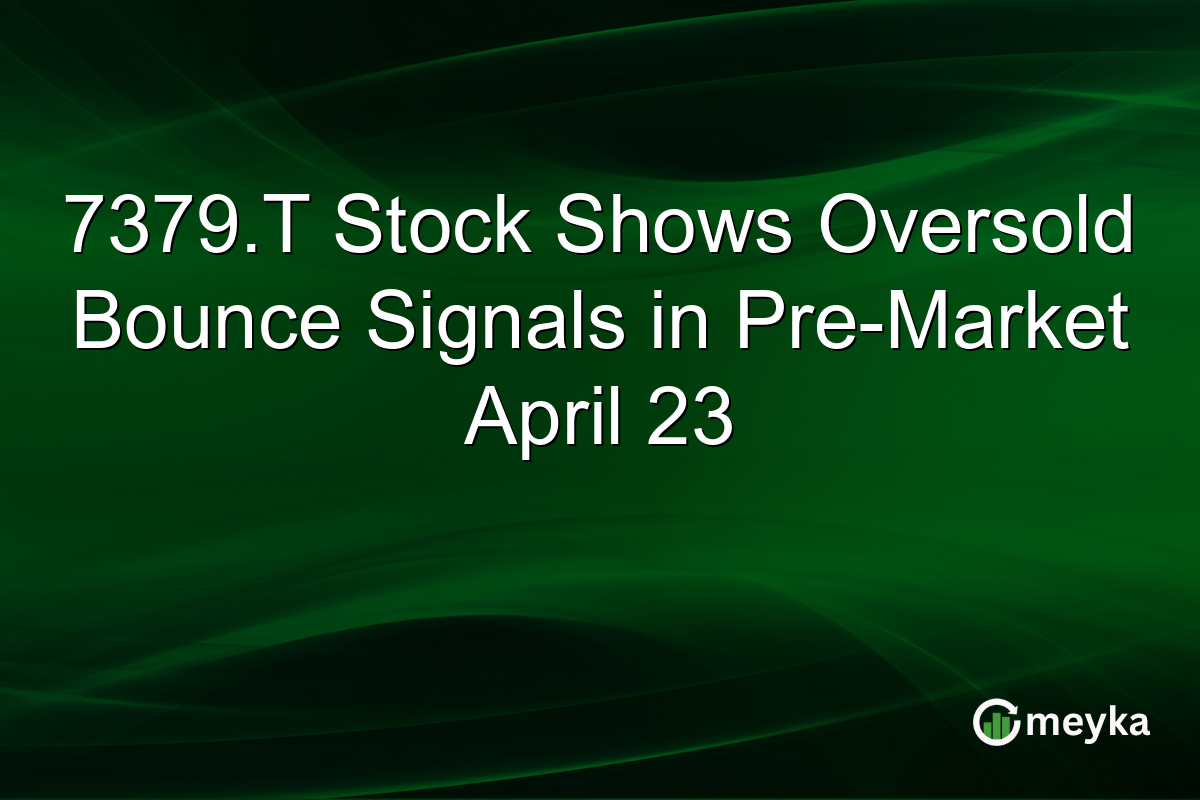 7379.T Stock Shows Oversold Bounce Signals in Pre-Market April 23

meyka